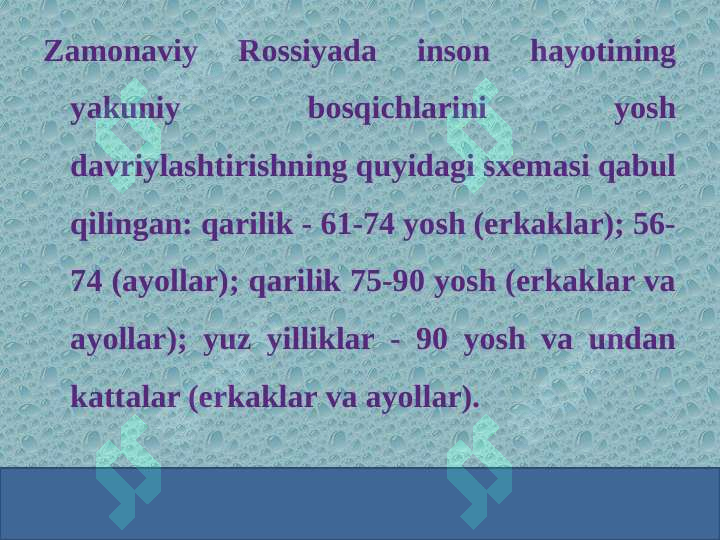 Zamonaviy Rossiyada inson hayotining yakuniy bosqichlarini yosh davriylashtirishning quyidagi sxemasi qabul qilingan: qarilik - 61-74 yosh (erkaklar); 56-74 (ayollar); qarilik 75-90 yosh (erkaklar va ayollar); yuz yilliklar - 90 yosh va undan kattalar (erkaklar va ayollar).